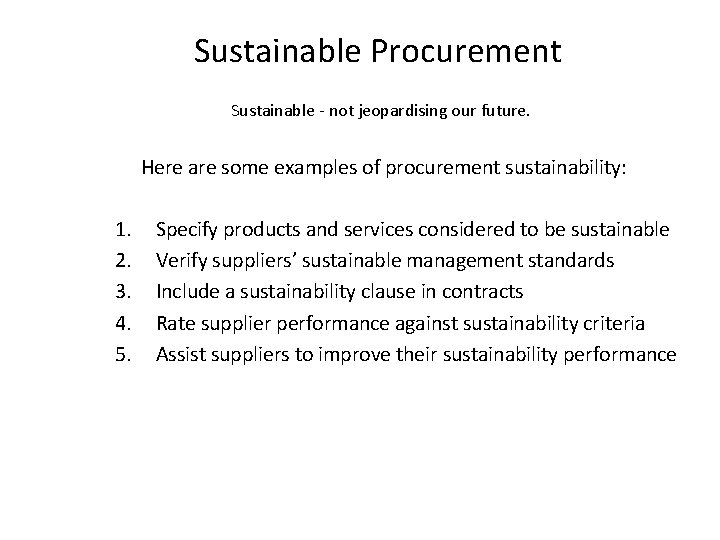 Sustainable Procurement

Sustainable - not jeopardising our future.

Here are some examples of procurement sustainability:

1. Specify products and services considered to be sustainable
2. Verify suppliers' sustainable management standards
3. Include a sustainability clause in contracts
4. Rate supplier performance against sustainability criteria
5. Assist suppliers to improve their sustainability performance